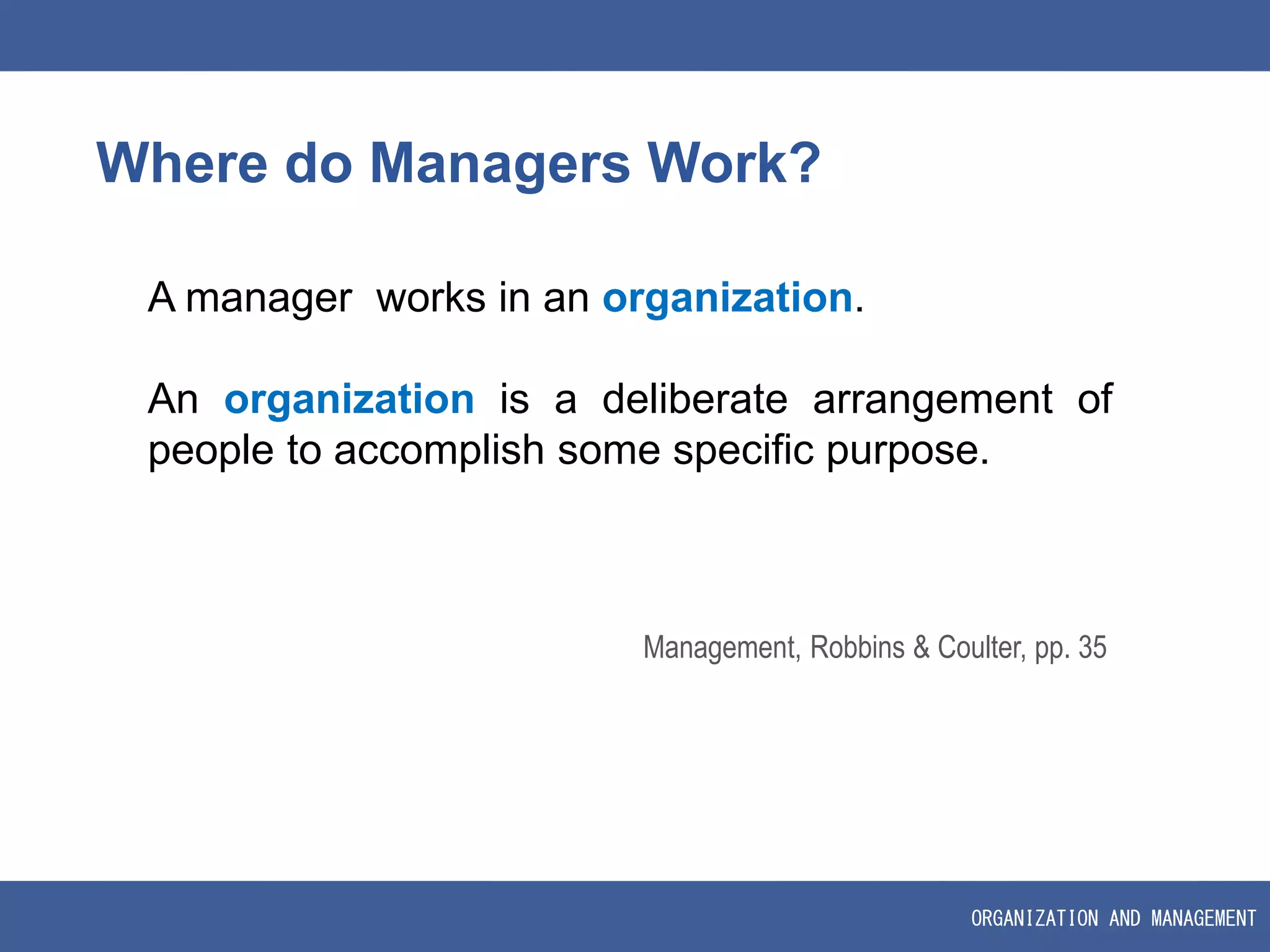 Where do Managers Work?

A manager works in an organization.

An organization is a deliberate arrangement of people to accomplish some specific purpose.

Management, Robbins & Coulter, pp. 35

ORGANIZATION AND MANAGEMENT